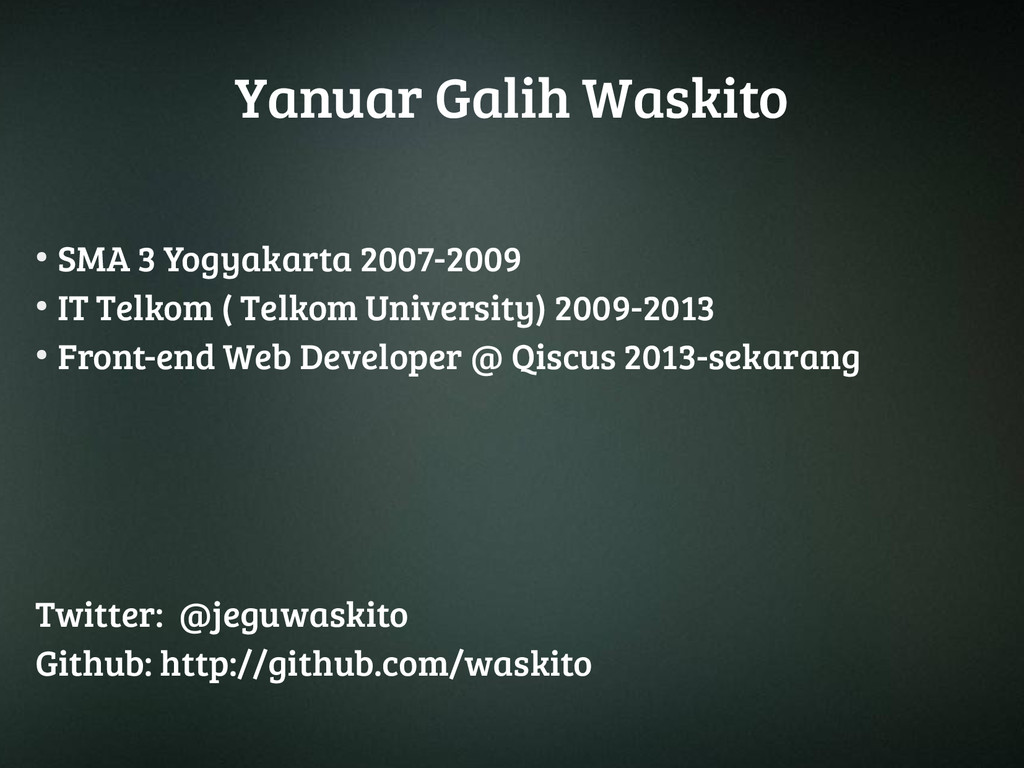 Yanuar Galih Waskito

• SMA 3 Yogyakarta 2007-2009
• IT Telkom ( Telkom University) 2009-2013
• Front-end Web Developer @ Qiscus 2013-sekarang

Twitter: @jeguwaskito
Github: http://github.com/waskito